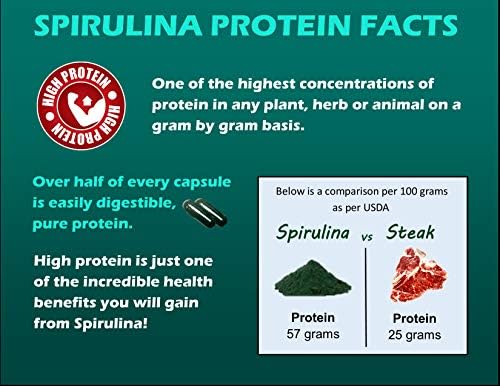 SPIRULINA PROTEIN FACTS

HIGH PROTEIN HIGH PROTEIN

One of the highest concentrations of protein in any plant, herb or animal on a gram by gram basis.

Over half of every capsule is easily digestible, pure protein.

High protein is just one of the incredible health benefits you will gain from Spirulina!

Below is a comparison per 100 grams as per USDA

Spirulina vs Steak

Protein
57 grams

Protein
25 grams